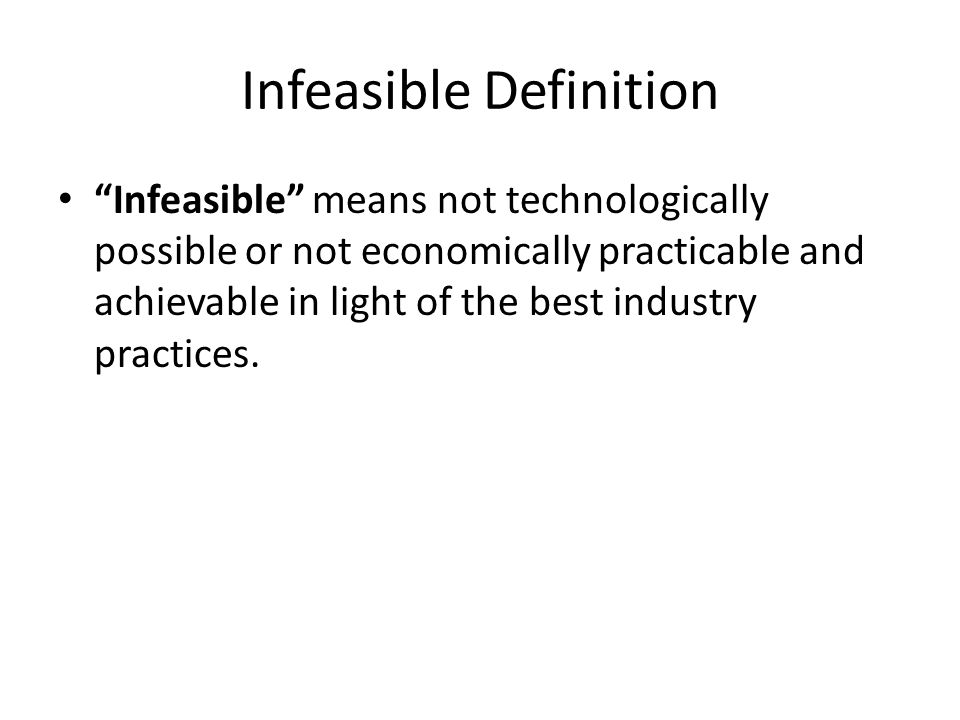 Infeasible Definition

• “Infeasible” means not technologically possible or not economically practicable and achievable in light of the best industry practices.